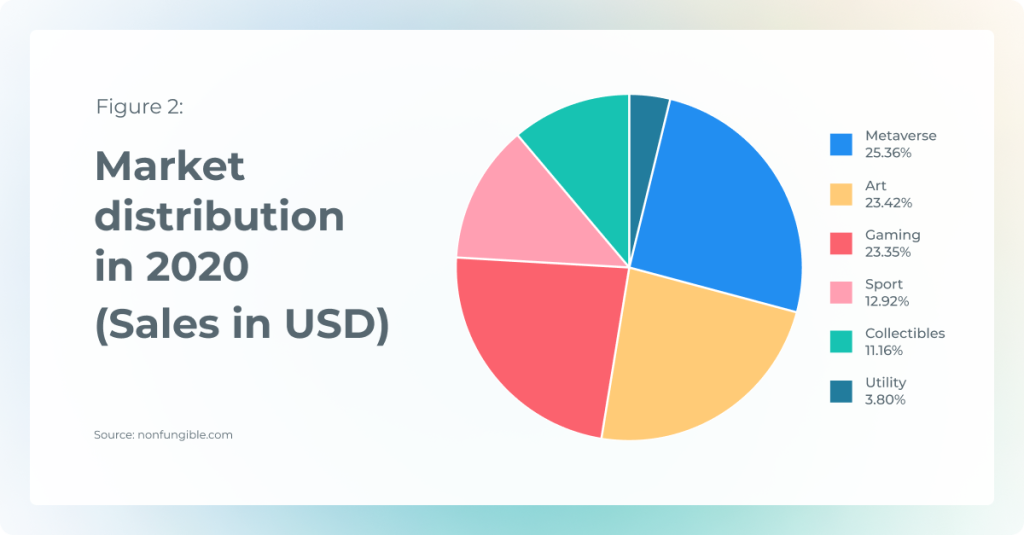 Figure 2:

Market distribution in 2020 (Sales in USD)

Source: nonfungible.com

Metaverse
25.36%

Art
23.42%

Gaming
23.35%

Sport
12.92%

Collectibles
11.16%

Utility
3.80%